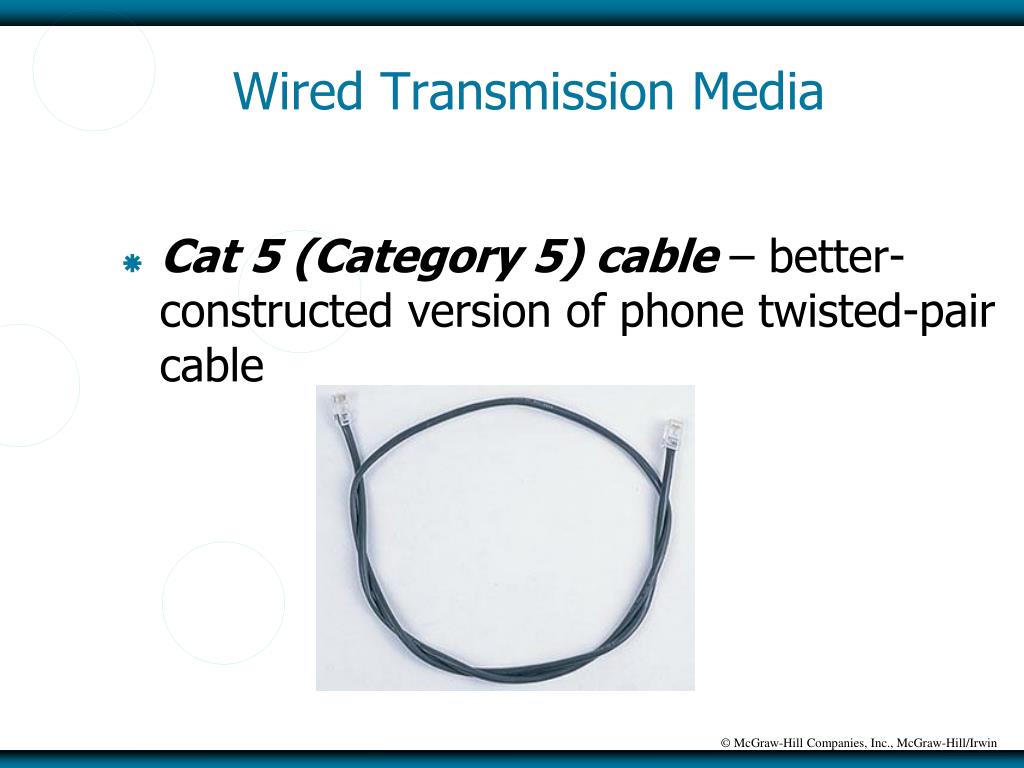 Wired Transmission Media

Cat 5 (Category 5) cable – better-constructed version of phone twisted-pair cable

© McGraw-Hill Companies, Inc., McGraw-Hill/Irwin